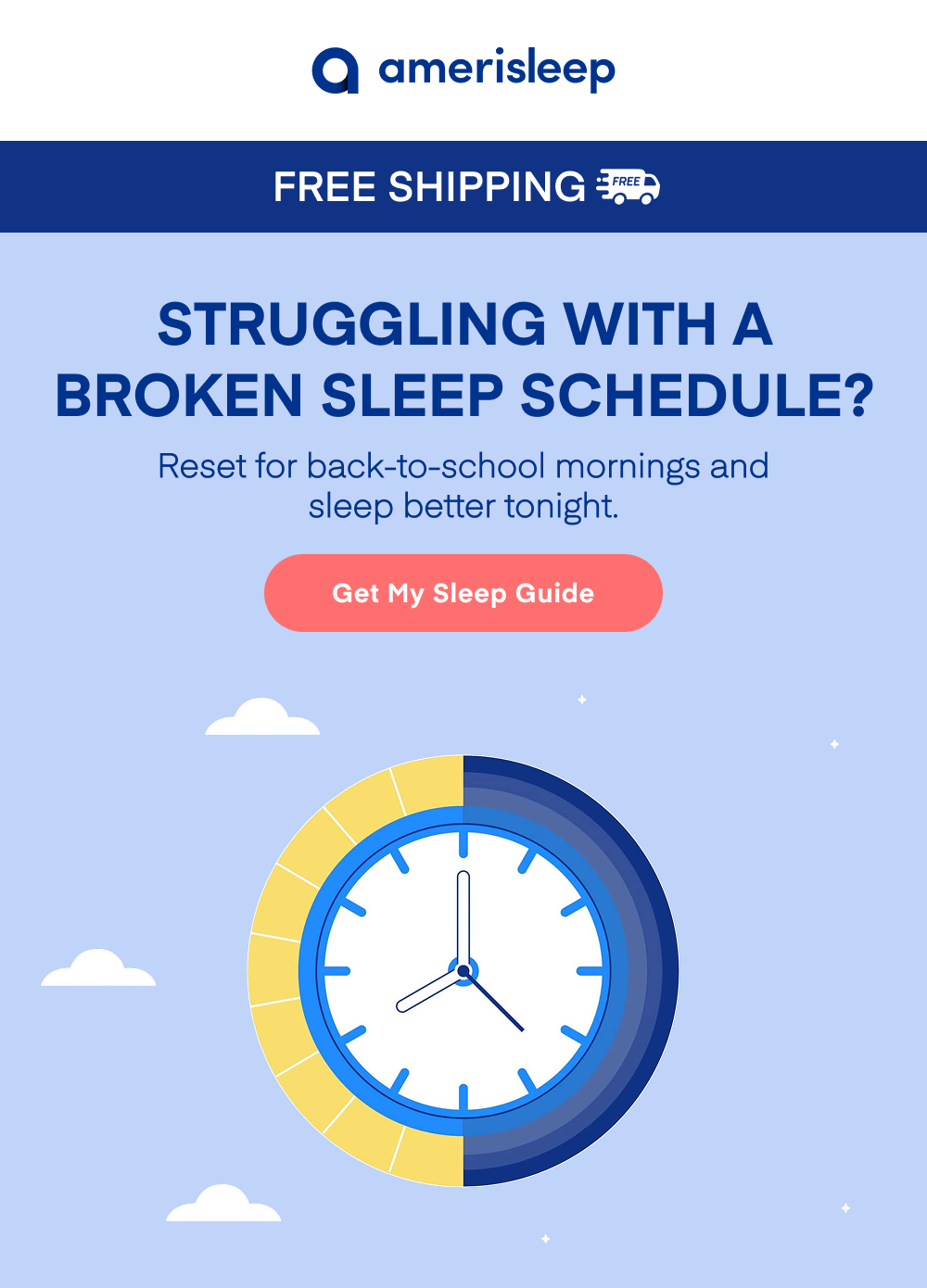 amerisleep

FREE SHIPPING FREE

STRUGGLING WITH A BROKEN SLEEP SCHEDULE?

Reset for back-to-school mornings and sleep better tonight.

Get My Sleep Guide